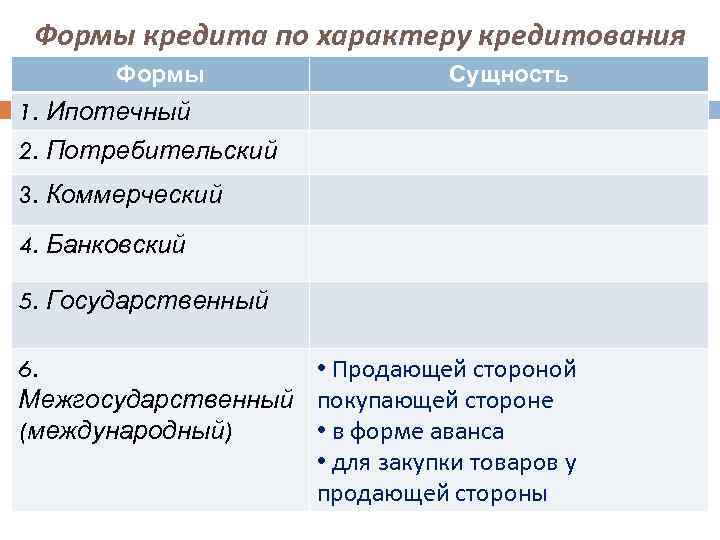 Формы кредита по характеру кредитования

| Формы | Сущность |
|---|---|
| 1. Ипотечный | |
| 2. Потребительский | |
| 3. Коммерческий | |
| 4. Банковский | |
| 5. Государственный | |
| 6. Межгосударственный (международный) | • Продающей стороной покупающей стороне • в форме аванса • для закупки товаров у продающей стороны |